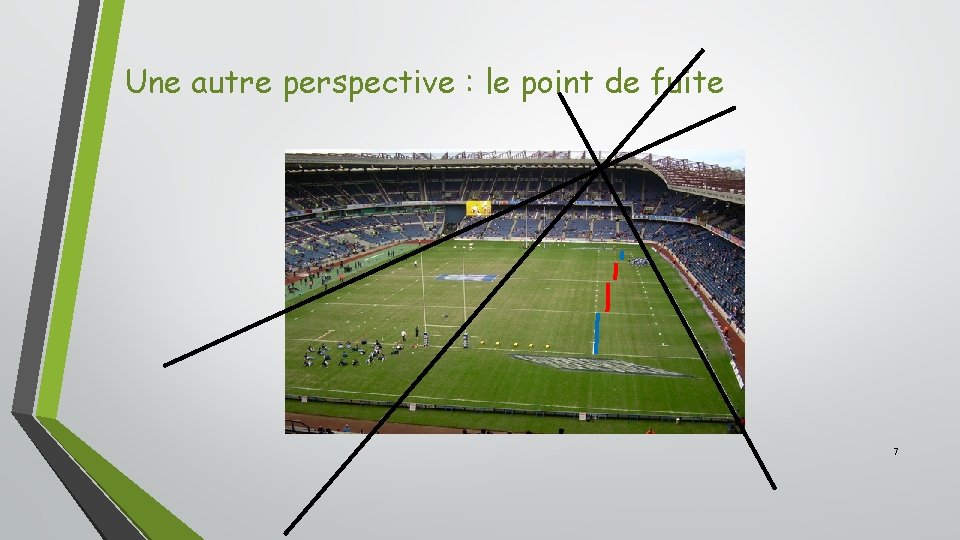 Une autre perspective : le point de fuite

7